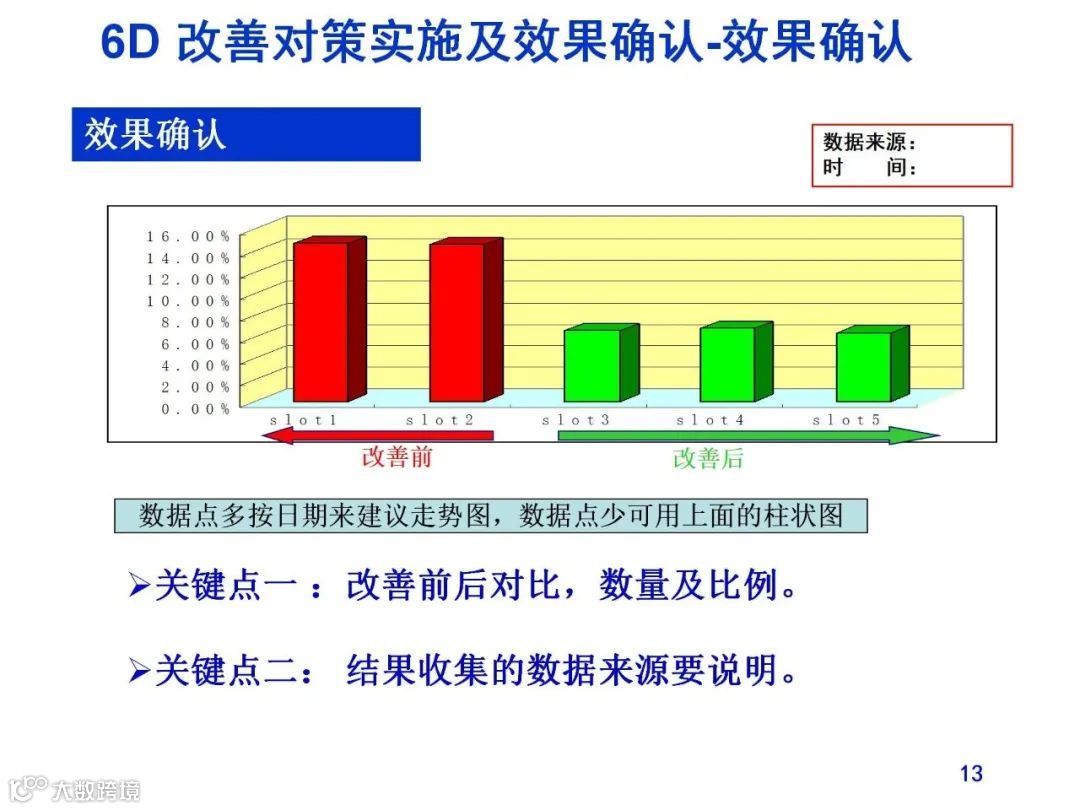 6D 改善对策实施及效果确认-效果确认

效果确认

数据来源：
时　　间：

16.00%
14.00%
12.00%
10.00%
8.00%
6.00%
4.00%
2.00%
0.00%

slot1　slot2　slot3　slot4　slot5

改善前

改善后

数据点多按日期来建议走势图，数据点少可用上面的柱状图

➢关键点一 ：改善前后对比，数量及比例。

➢关键点二： 结果收集的数据来源要说明。

13

大数跨境